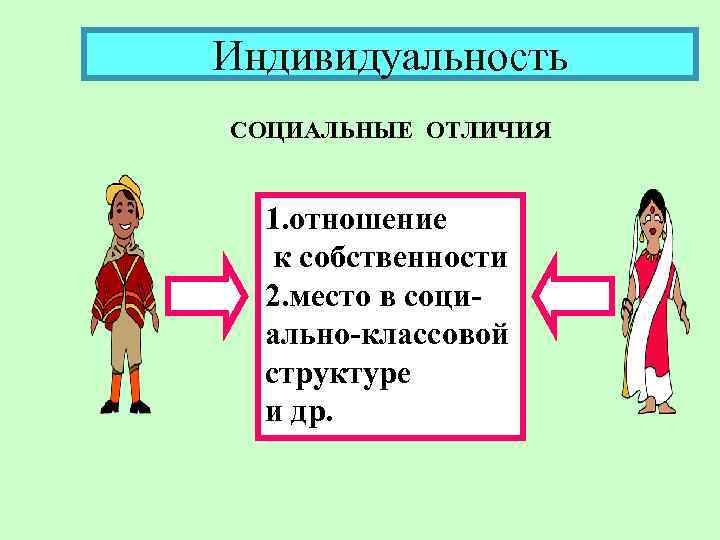 Индивидуальность

СОЦИАЛЬНЫЕ ОТЛИЧИЯ

1.отношение к собственности
2.место в социально-классовой структуре
и др.